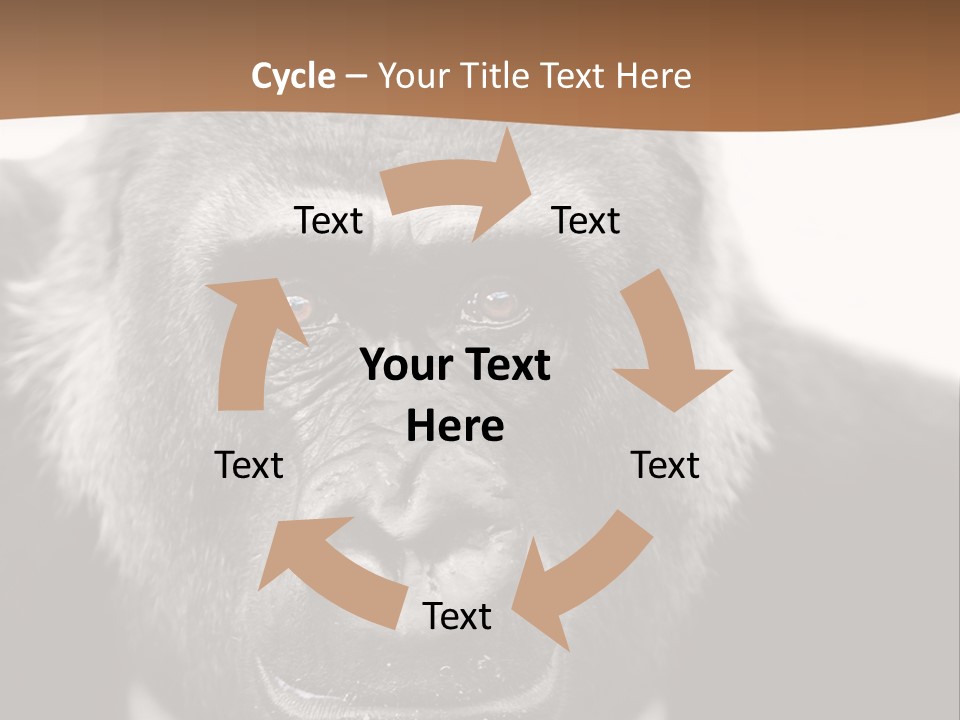 Cycle – Your Title Text Here

Text

Text

Your Text Here

Text

Text

Text